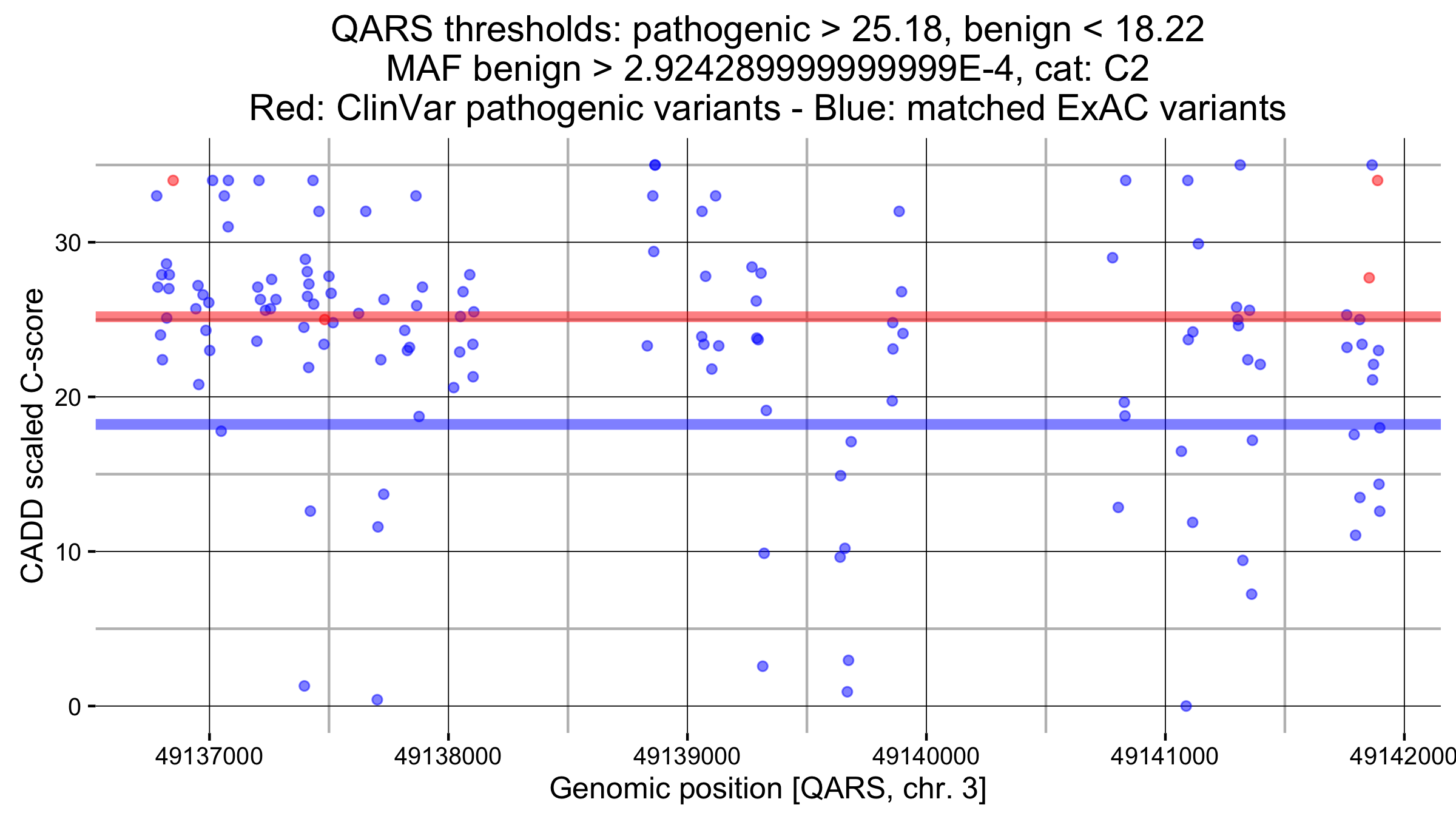 QARS thresholds: pathogenic > 25.18, benign < 18.22
MAF benign > 2.9242899999999999E-4, cat: C2
Red: ClinVar pathogenic variants - Blue: matched ExAC variants

CADD scaled C-score

30
20
10
0

49137000
49138000
49139000
49140000
49141000
49142000

Genomic position [QARS, chr. 3]